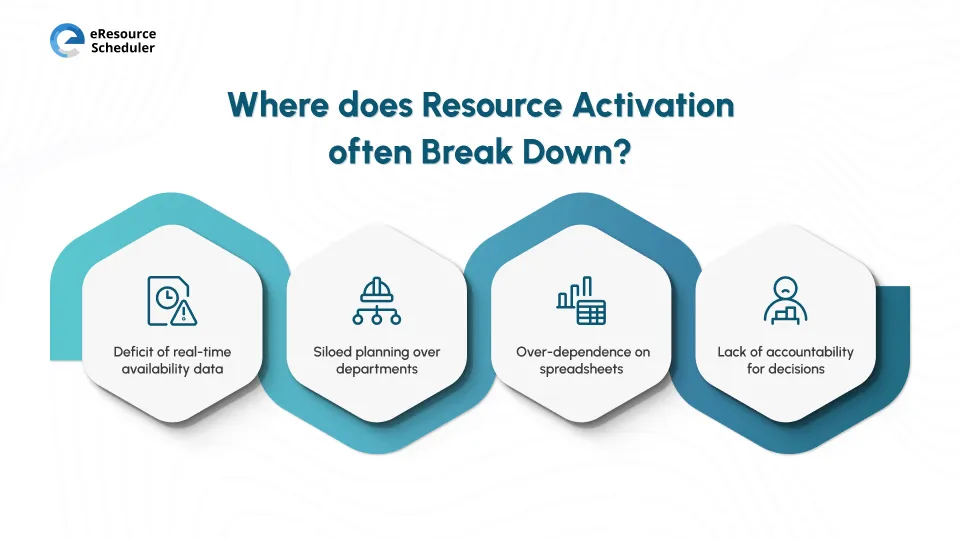 eResource Scheduler

Where does Resource Activation often Break Down?

Deficit of real-time availability data

Siloed planning over departments

Over-dependence on spreadsheets

Lack of accountability for decisions